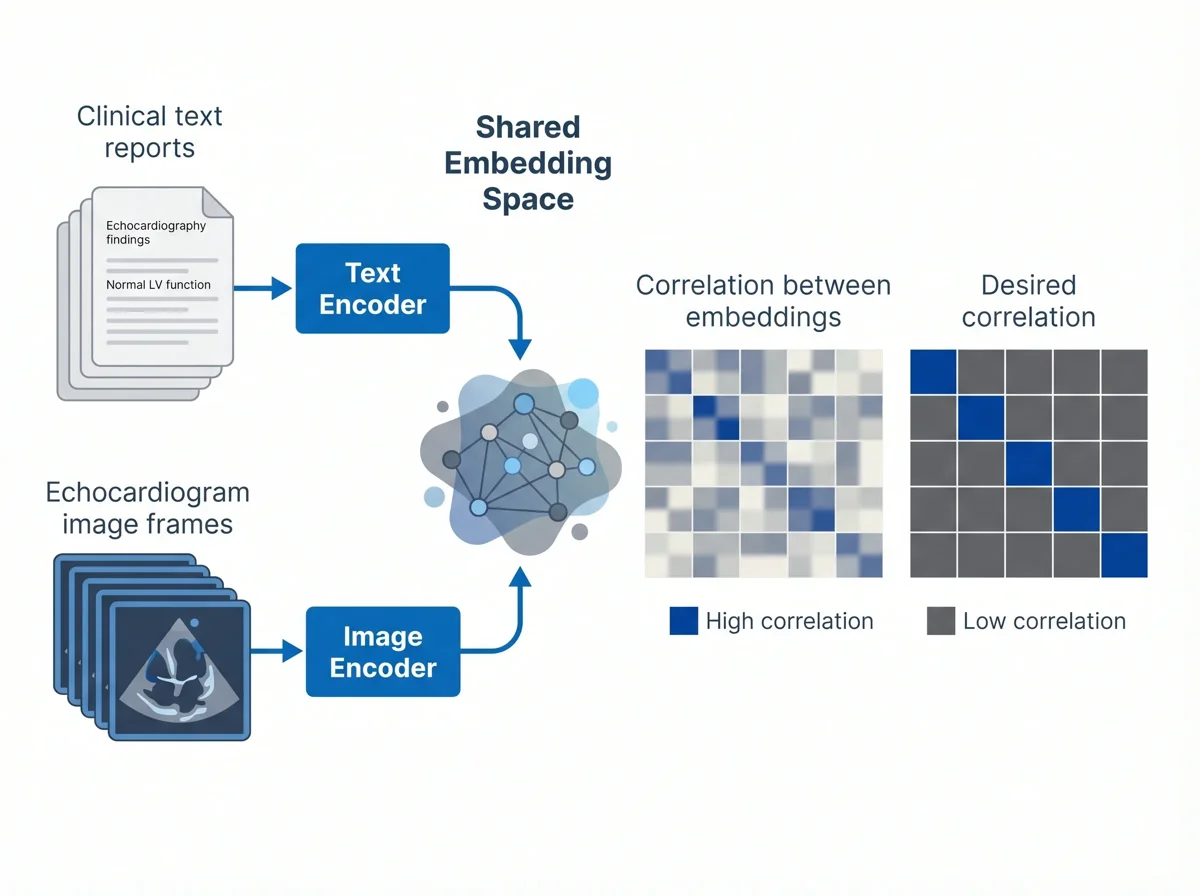 Clinical text reports

Echocardiography findings

Normal LV function

Text Encoder

Shared Embedding Space

Echocardiogram image frames

Image Encoder

Correlation between embeddings

Desired correlation

High correlation

Low correlation